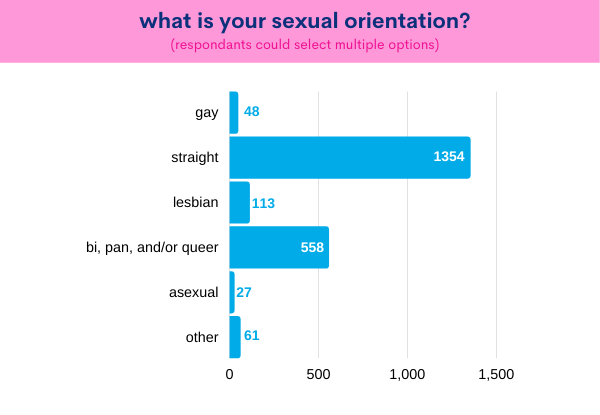 what is your sexual orientation?
(respondants could select multiple options)

gay 48
straight 1354
lesbian 113
bi, pan, and/or queer 558
asexual 27
other 61

0 500 1,000 1,500